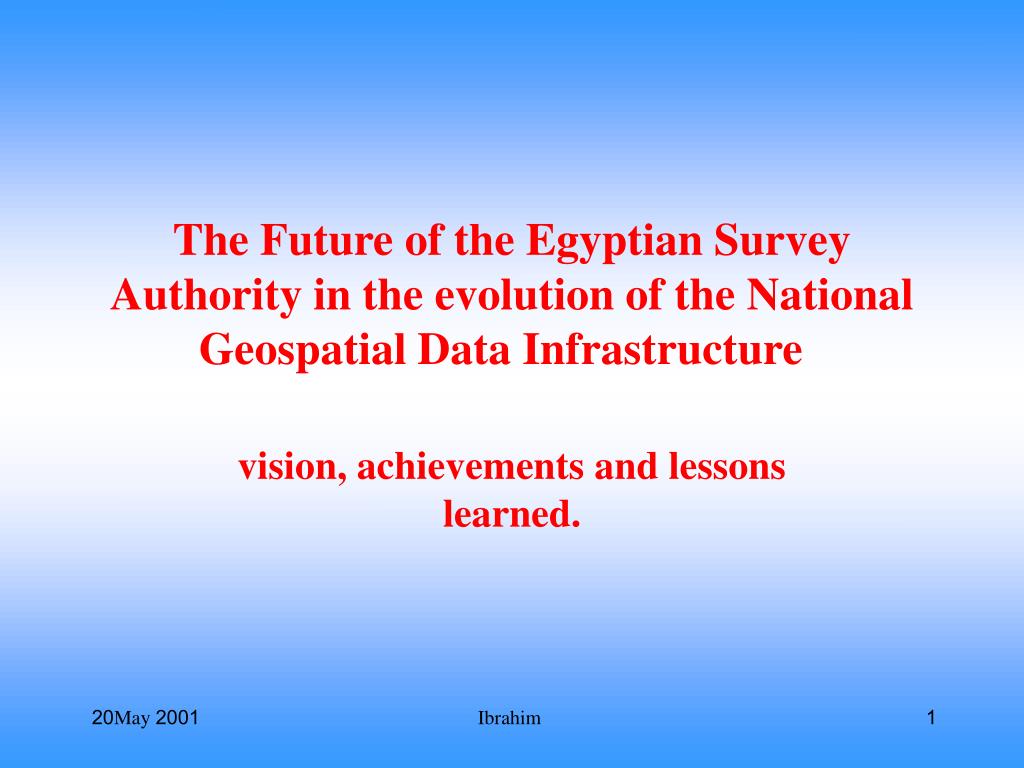 The Future of the Egyptian Survey Authority in the evolution of the National Geospatial Data Infrastructure

vision, achievements and lessons learned.

20May 2001

Ibrahim

1